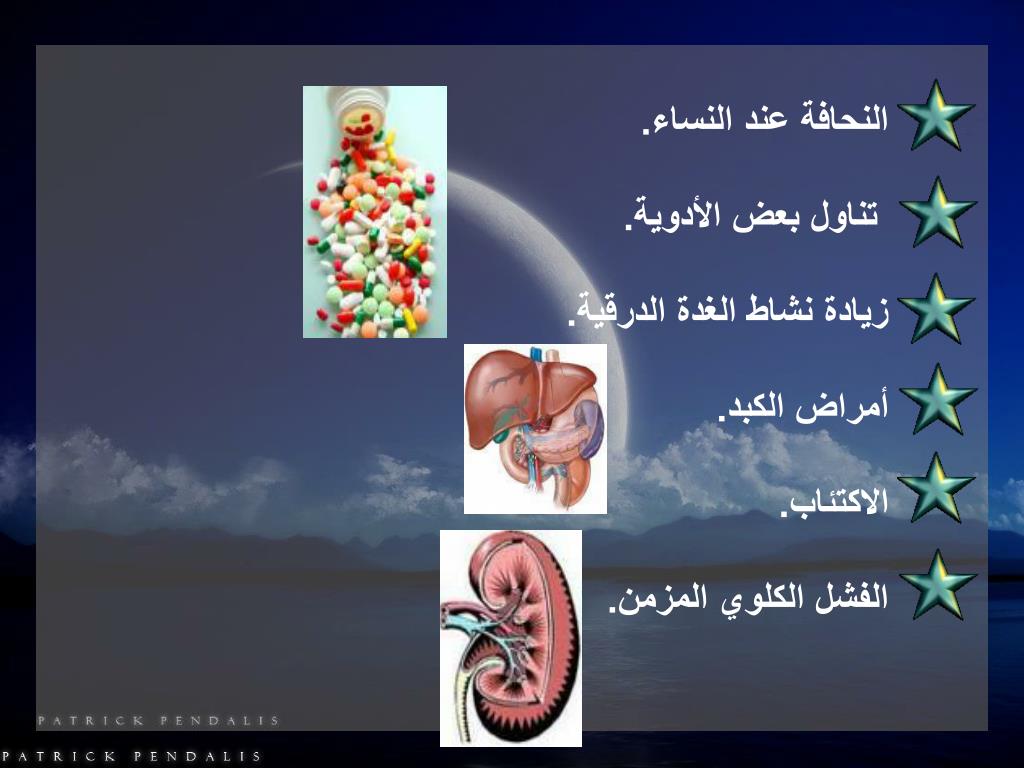 النحافة عند النساء.

تناول بعض الأدوية.

زيادة نشاط الغدة الدرقية.

أمراض الكبد.

الاكتئاب.

الفشل الكلوي المزمن.

PATRICK PENDALIS

PATRICK PENDALIS